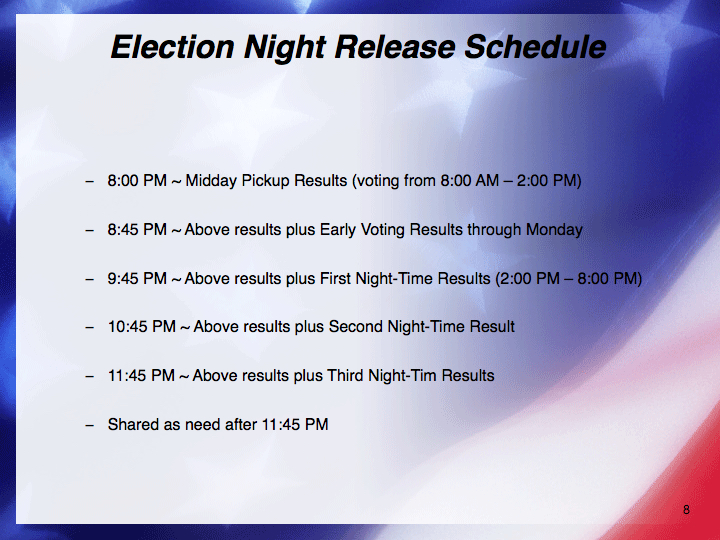 Election Night Release Schedule

– 8:00 PM ~ Midday Pickup Results (voting from 8:00 AM – 2:00 PM)

– 8:45 PM ~ Above results plus Early Voting Results through Monday

– 9:45 PM ~ Above results plus First Night-Time Results (2:00 PM – 8:00 PM)

– 10:45 PM ~ Above results plus Second Night-Time Result

– 11:45 PM ~ Above results plus Third Night-Tim Results

– Shared as need after 11:45 PM

8